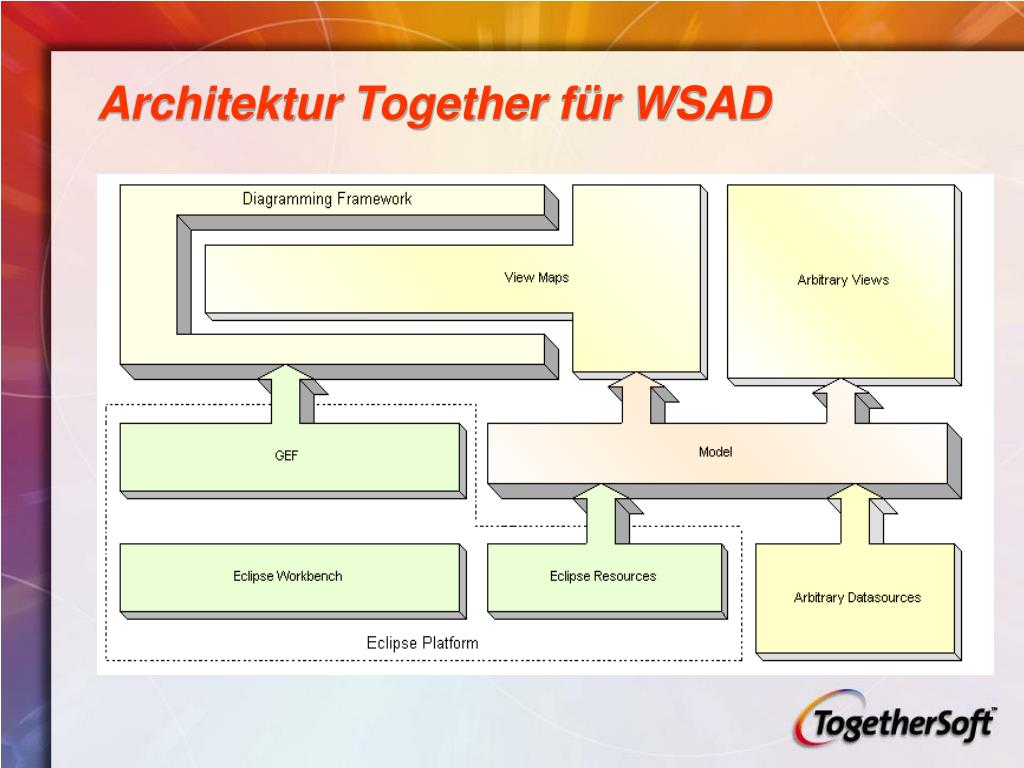 Architektur Together für WSAD

Diagramming Framework

View Maps

Arbitrary Views

GEF

Model

Eclipse Workbench

Eclipse Resources

Arbitrary Datasources

Eclipse Platform

TogetherSoft™